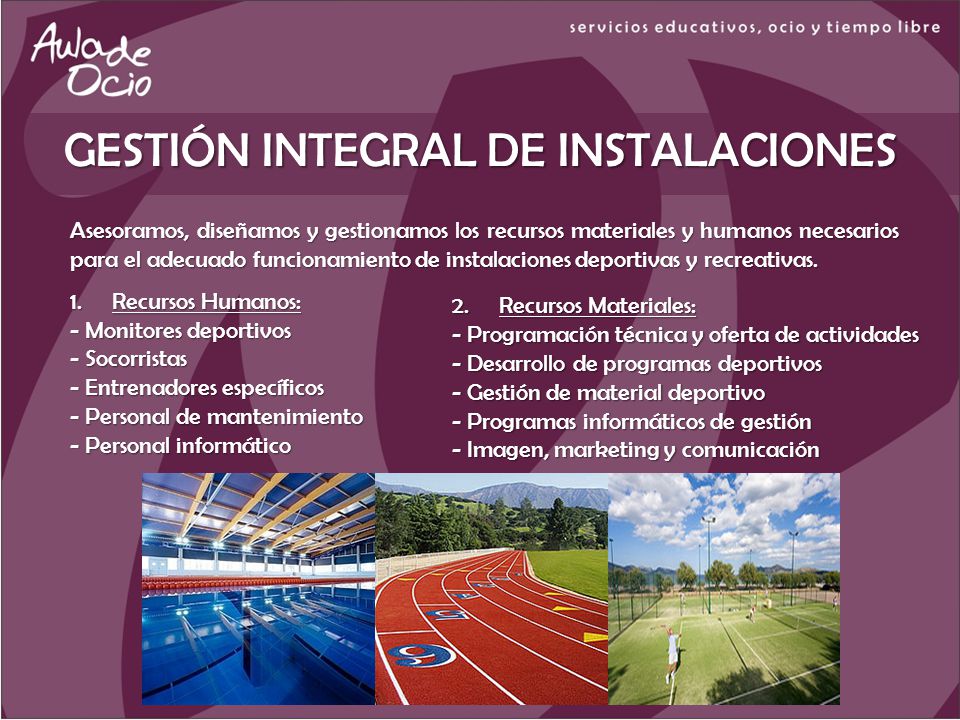 Aula de Ocio

servicios educativos, ocio y tiempo libre

GESTIÓN INTEGRAL DE INSTALACIONES

Asesoramos, diseñamos y gestionamos los recursos materiales y humanos necesarios para el adecuado funcionamiento de instalaciones deportivas y recreativas.

1. Recursos Humanos:
- Monitores deportivos
- Socorristas
- Entrenadores específicos
- Personal de mantenimiento
- Personal informático

2. Recursos Materiales:
- Programación técnica y oferta de actividades
- Desarrollo de programas deportivos
- Gestión de material deportivo
- Programas informáticos de gestión
- Imagen, marketing y comunicación

9